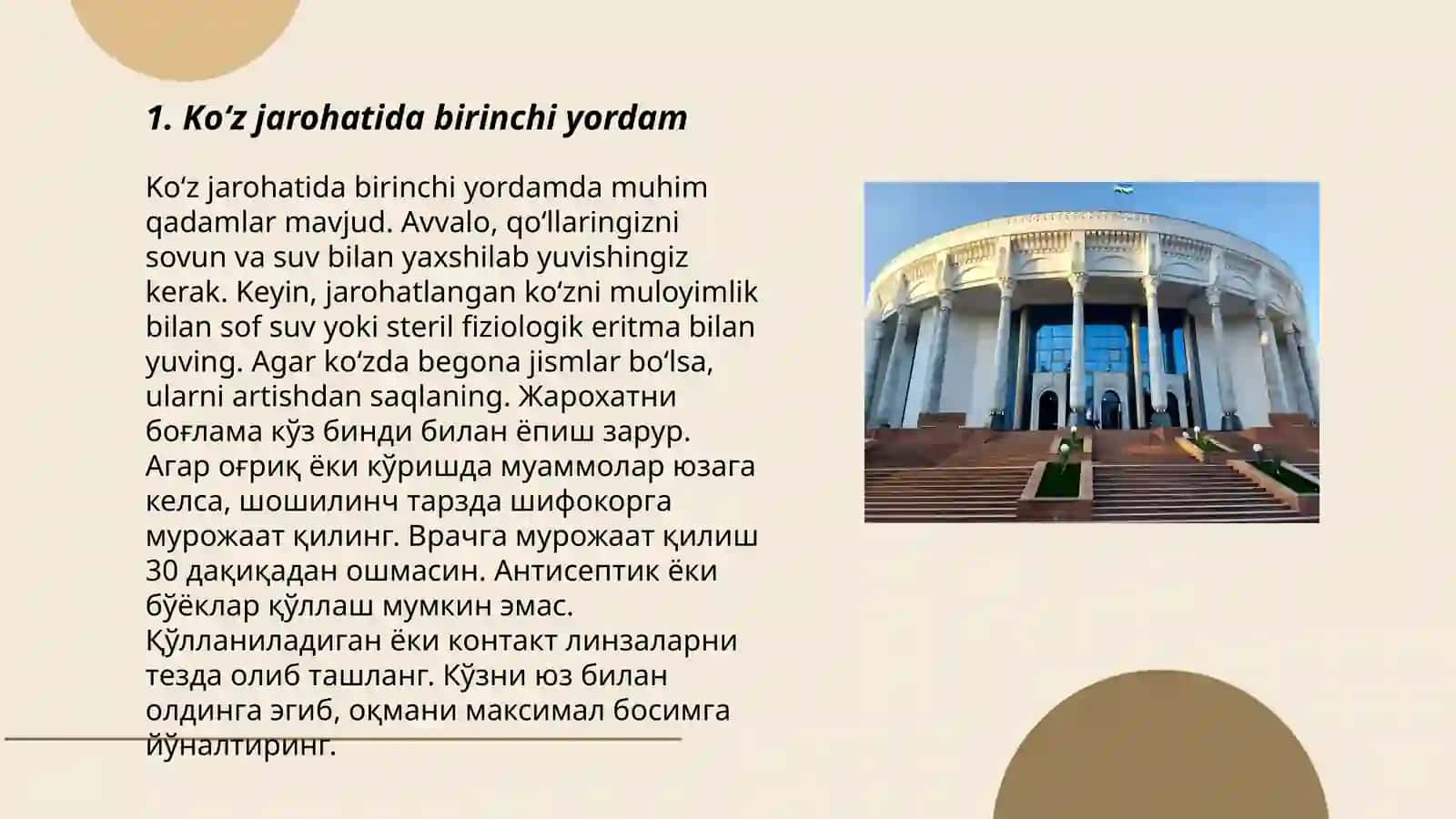 1. Ko‘z jarohatida birinchi yordam

Ko‘z jarohatida birinchi yordamda muhim qadamlar mavjud. Avvalo, qo‘llaringizni sovun va suv bilan yaxshilab yuvishingiz kerak. Keyin, jarohatlangan ko‘zni muloyimlik bilan sof suv yoki steril fiziologik eritma bilan yuving. Agar ko‘zda begona jismlar bo‘lsa, ularni artishdan saqlaning. Жарохатни боғлама кўз бинди билан ёпиш зарур. Агар оғриқ ёки кўришда муаммолар юзага келса, шошилинч тарзда шифокорга мурожаат қилинг. Врачга мурожаат қилиш 30 дақиқадан ошмасин. Антисептик ёки бўёклар қўллаш мумкин эмас. Қўлланиладиган ёки контакт линзаларни тезда олиб ташланг. Кўзни юз билан олдинга эгиб, оқмани максимал босимга йўналтиринг.